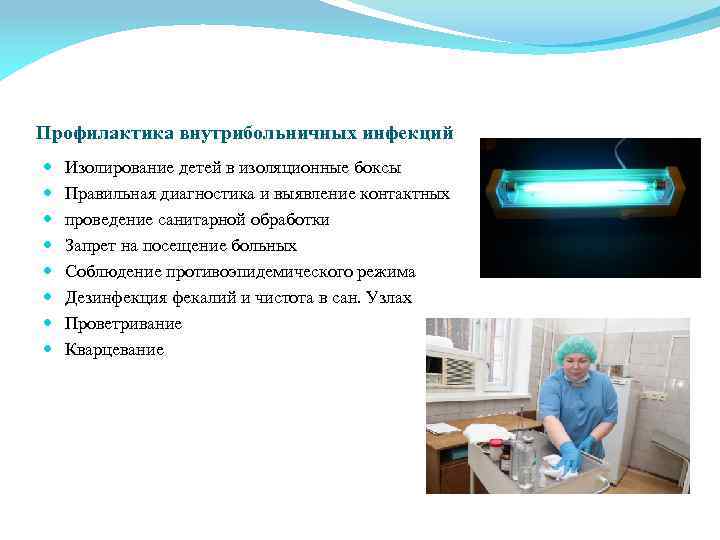 Профилактика внутрибольничных инфекций

- Изолирование детей в изоляционные боксы
- Правильная диагностика и выявление контактных
- проведение санитарной обработки
- Запрет на посещение больных
- Соблюдение противоэпидемического режима
- Дезинфекция фекалий и чистота в сан. Узлах
- Проветривание
- Кварцевание